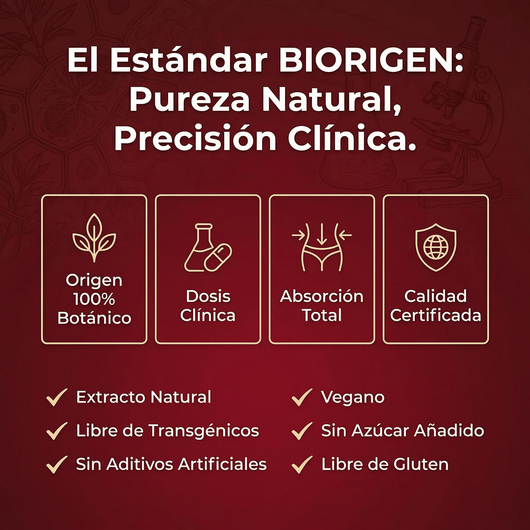 El Estándar BIORIGEN: Pureza Natural, Precisión Clínica.

Origen 100% Botánico

Dosis Clínica

Absorción Total

Calidad Certificada

✓ Extracto Natural
✓ Libre de Transgénicos
✓ Sin Aditivos Artificiales

✓ Vegano
✓ Sin Azúcar Añadido
✓ Libre de Gluten